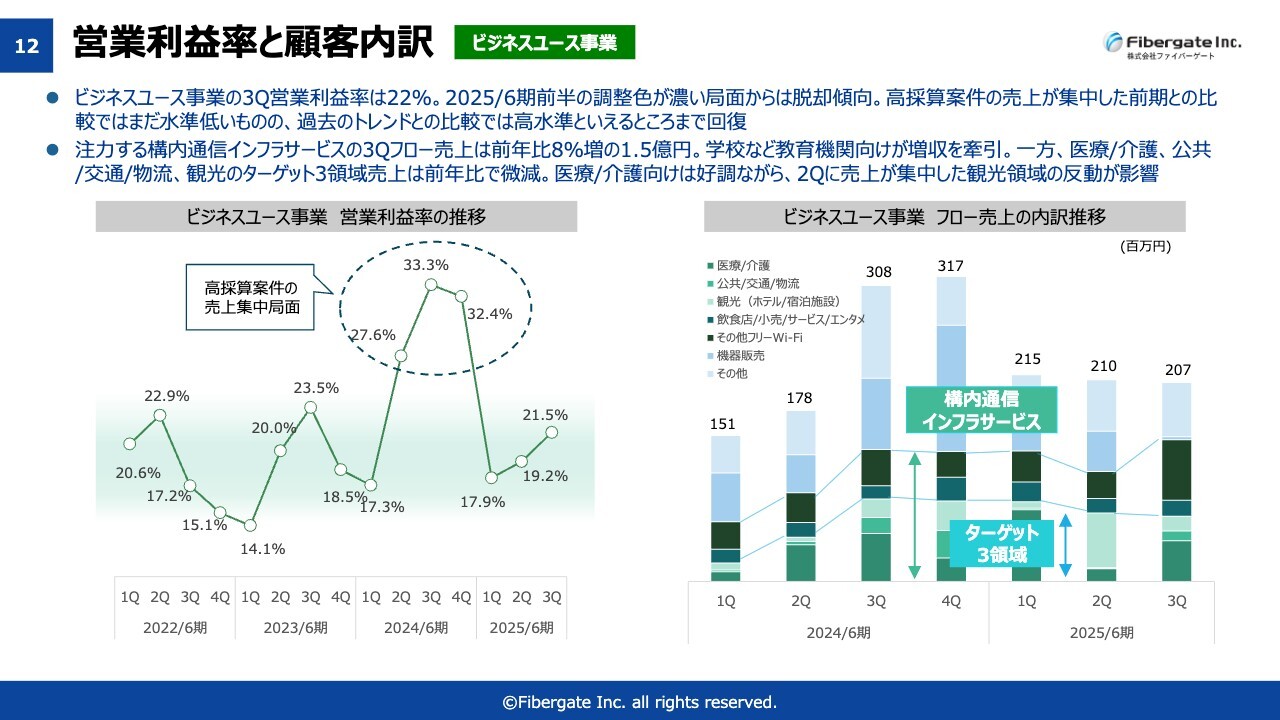 12

営業利益率と顧客内訳

ビジネスユース事業

Fibergate Inc.
株式会社ファイバーゲート

● ビジネスユース事業の3Q営業利益率は22%。2025/6期前半の調整色が濃い局面からは脱却傾向。高採算案件の売上が集中した前期との比較ではまだ水準低いものの、過去のトレンドとの比較では高水準といえるところまで回復

● 注力する構内通信インフラサービスの3Qフロー売上は前年比8%増の1.5億円。学校など教育機関向けが増収を牽引。一方、医療/介護、公共/交通/物流、観光のターゲット3領域売上は前年比で微減。医療/介護向けは好調ながら、2Qに売上が集中した観光領域の反動が影響

ビジネスユース事業　営業利益率の推移

高採算案件の売上集中局面

20.6%
22.9%
17.2%
15.1%
14.1%
20.0%
23.5%
18.5%
17.3%
27.6%
33.3%
32.4%
17.9%
19.2%
21.5%

1Q 2Q 3Q 4Q 1Q 2Q 3Q 4Q 1Q 2Q 3Q 4Q 1Q 2Q 3Q
2022/6期 2023/6期 2024/6期 2025/6期

ビジネスユース事業　フロー売上の内訳推移

(百万円)

医療/介護
公共/交通/物流
観光（ホテル/宿泊施設）
飲食店/小売/サービス/エンタメ
その他フリーWi-Fi
機器販売
その他

151
178
308
317
215
210
207

構内通信インフラサービス

ターゲット3領域

1Q 2Q 3Q 4Q 1Q 2Q 3Q
2024/6期 2025/6期

©Fibergate Inc. all rights reserved.